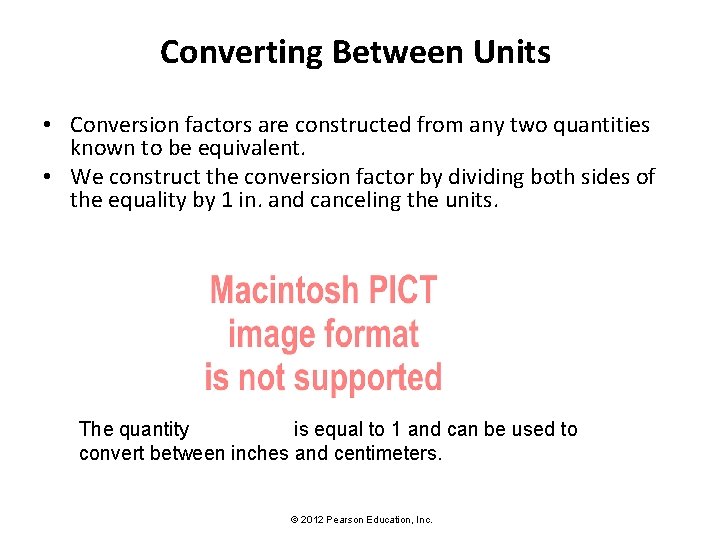 Converting Between Units

• Conversion factors are constructed from any two quantities known to be equivalent.
• We construct the conversion factor by dividing both sides of the equality by 1 in. and canceling the units.

Macintosh PICT image format is not supported

The quantity is equal to 1 and can be used to convert between inches and centimeters.

© 2012 Pearson Education, Inc.